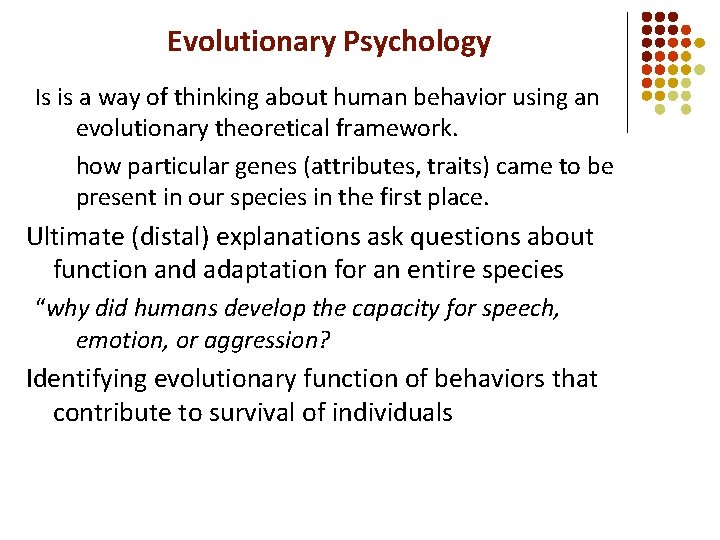 Evolutionary Psychology

Is is a way of thinking about human behavior using an evolutionary theoretical framework.

how particular genes (attributes, traits) came to be present in our species in the first place.

Ultimate (distal) explanations ask questions about function and adaptation for an entire species

“why did humans develop the capacity for speech, emotion, or aggression?

Identifying evolutionary function of behaviors that contribute to survival of individuals